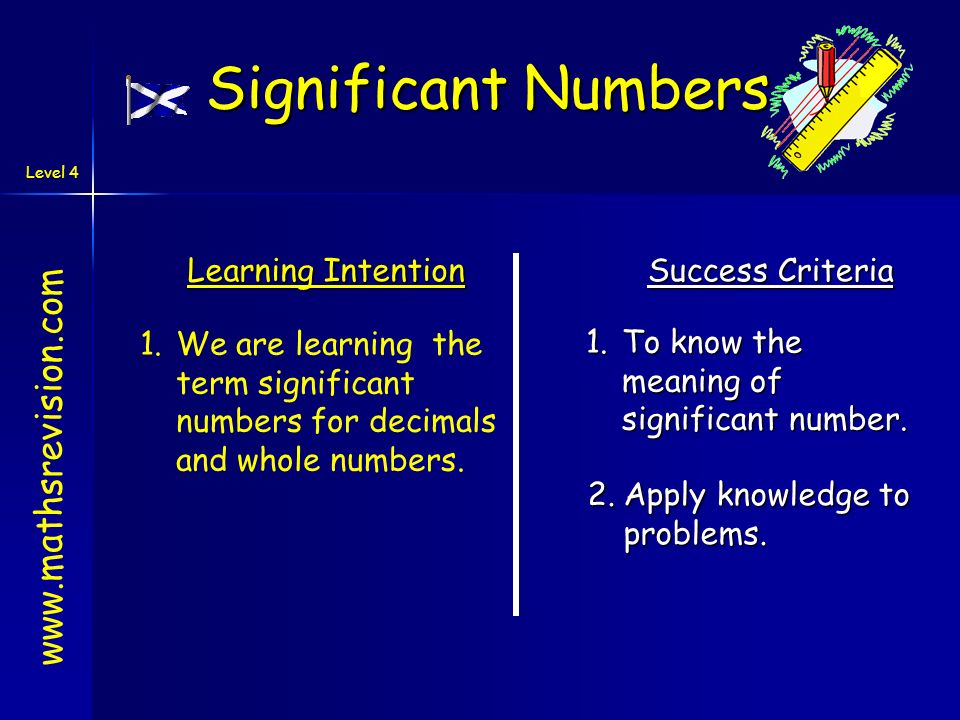 Significant Numbers

Level 4

www.mathsrevision.com

Learning Intention

1. We are learning the term significant numbers for decimals and whole numbers.

Success Criteria

1. To know the meaning of significant number.

2. Apply knowledge to problems.